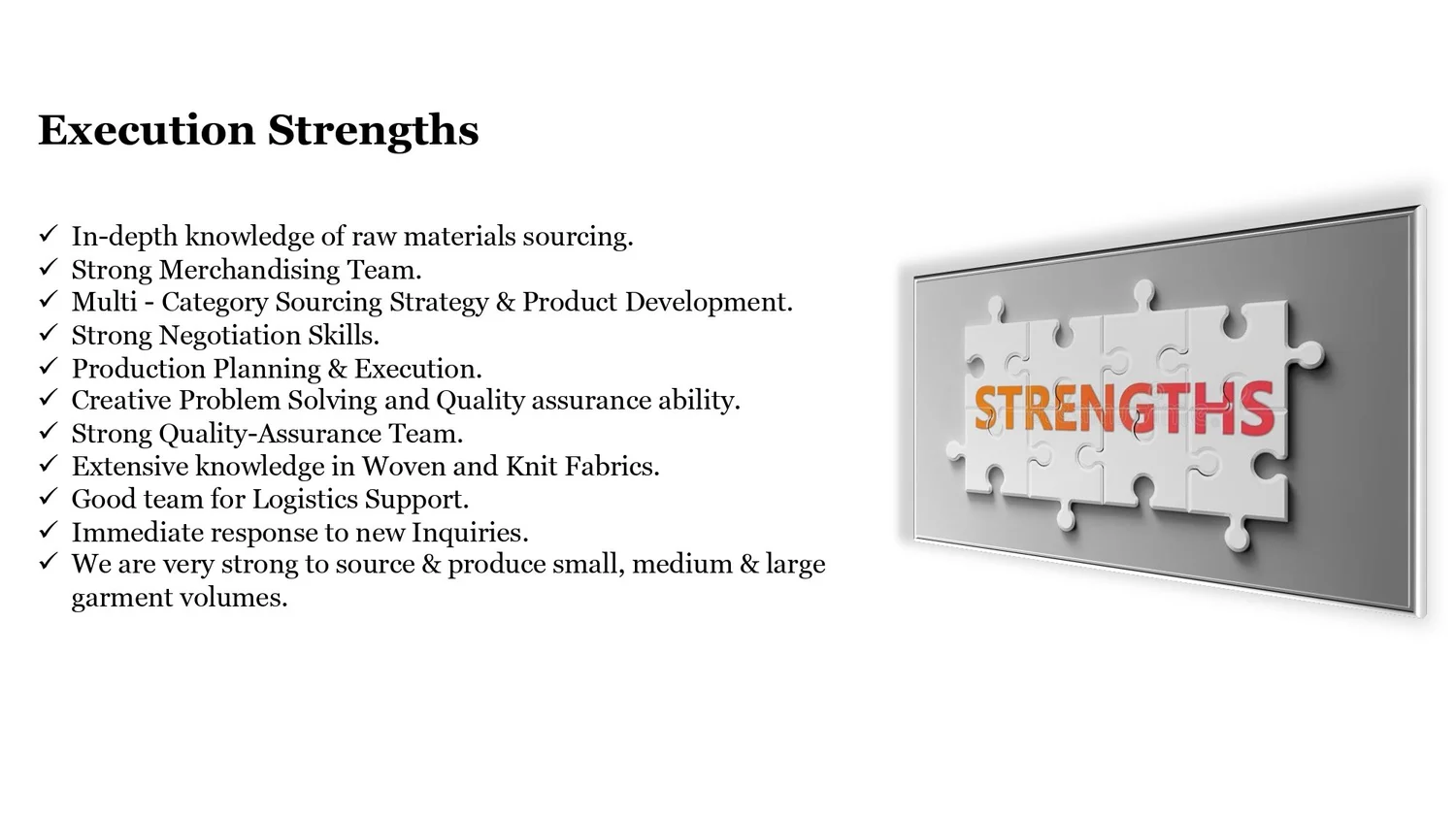 Execution Strengths

✓ In-depth knowledge of raw materials sourcing.
✓ Strong Merchandising Team.
✓ Multi - Category Sourcing Strategy & Product Development.
✓ Strong Negotiation Skills.
✓ Production Planning & Execution.
✓ Creative Problem Solving and Quality assurance ability.
✓ Strong Quality-Assurance Team.
✓ Extensive knowledge in Woven and Knit Fabrics.
✓ Good team for Logistics Support.
✓ Immediate response to new Inquiries.
✓ We are very strong to source & produce small, medium & large garment volumes.

STRENGTHS